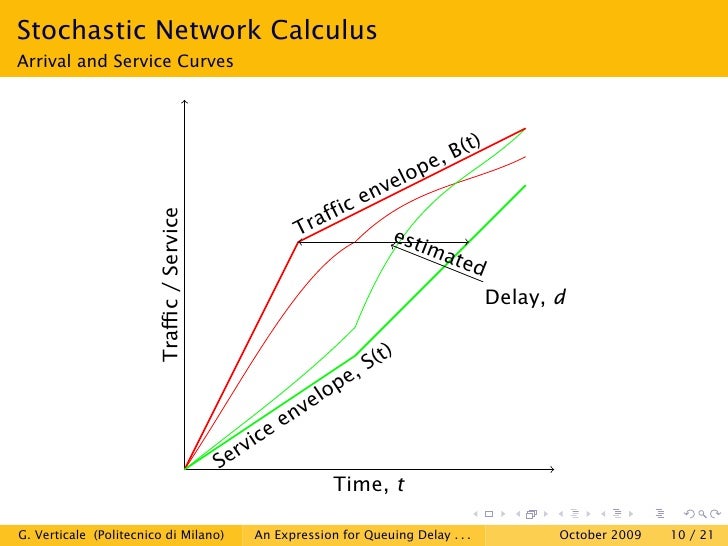 Stochastic Network Calculus
Arrival and Service Curves

Traffic / Service

Traffic envelope, B(t)

estimated

Delay, $d$

Service envelope, S(t)

Time, $t$

G. Verticale (Politecnico di Milano) An Expression for Queuing Delay . . . October 2009 10 / 21